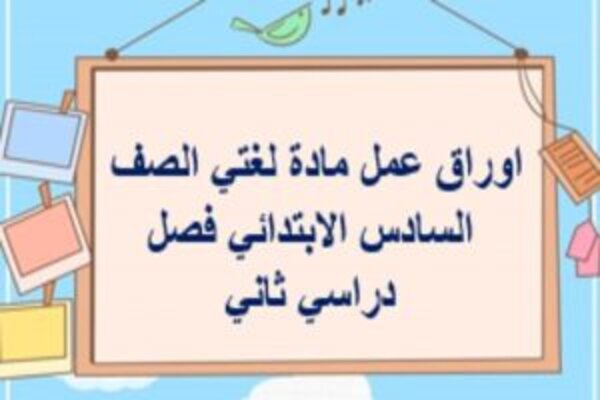 اوراق عمل مادة لغتي الصف السادس الابتدائي فصل دراسي ثاني